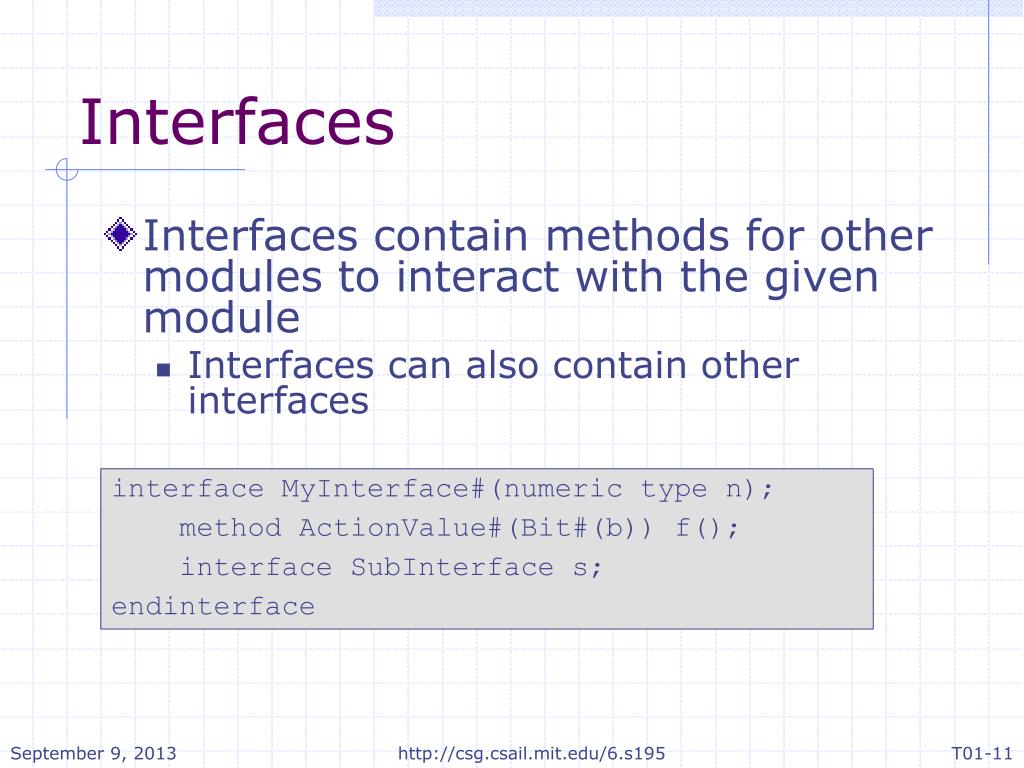 Interfaces

Interfaces contain methods for other modules to interact with the given module

Interfaces can also contain other interfaces

interface MyInterface#(numeric type n);
    method ActionValue#(Bit#(b)) f();
    interface SubInterface s;
endinterface

September 9, 2013 http://csg.csail.mit.edu/6.s195 T01-11